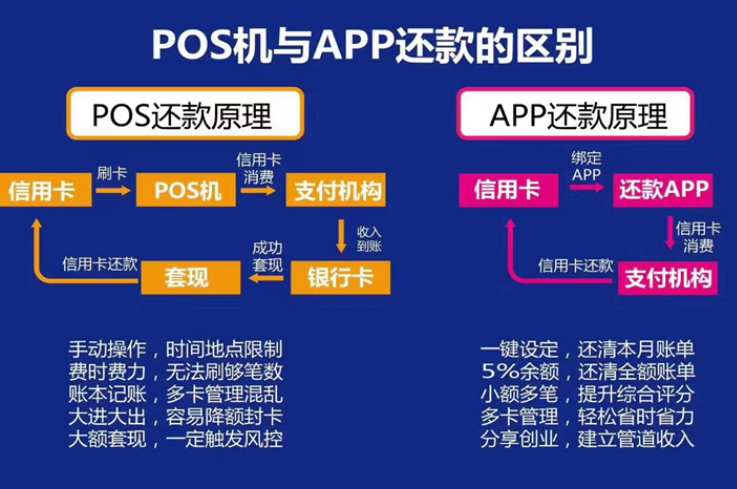 POS机与APP还款的区别

POS还款原理

信用卡
刷卡
POS机
信用卡消费
支付机构
收入到账
银行卡
成功套现
套现
信用卡还款

手动操作，时间地点限制
费时费力，无法刷够笔数
账本记账，多卡管理混乱
大进大出，容易降额封卡
大额套现，一定触发风控

APP还款原理

信用卡
绑定APP
还款APP
信用卡消费
支付机构
信用卡还款

一键设定，还清本月账单
5%余额，还清全额账单
小额多笔，提升综合评分
多卡管理，轻松省时省力
分享创业，建立管道收入